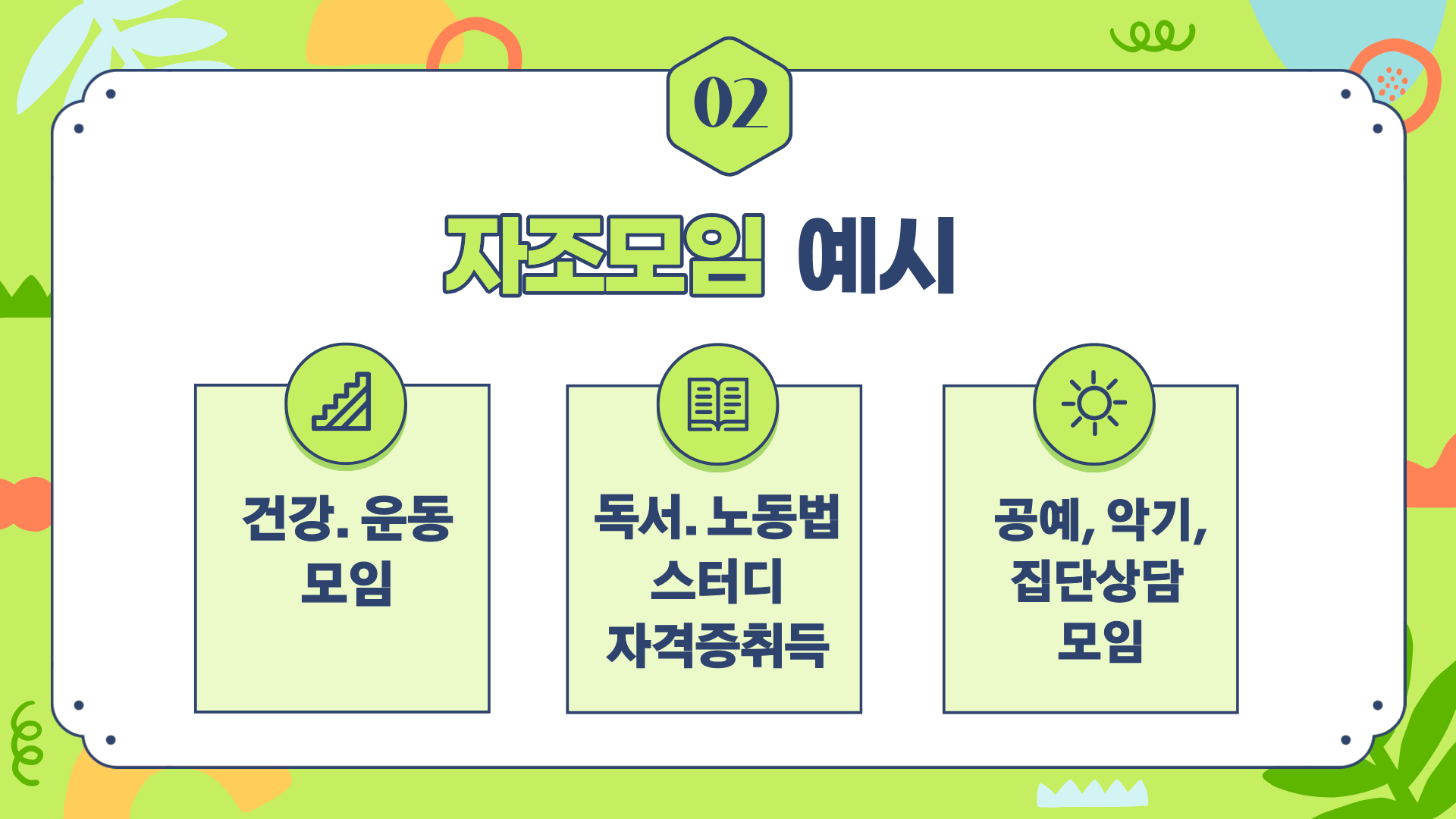 02

자조모임 예시

건강. 운동 모임

독서. 노동법 스터디 자격증취득

공예, 악기, 집단상담 모임